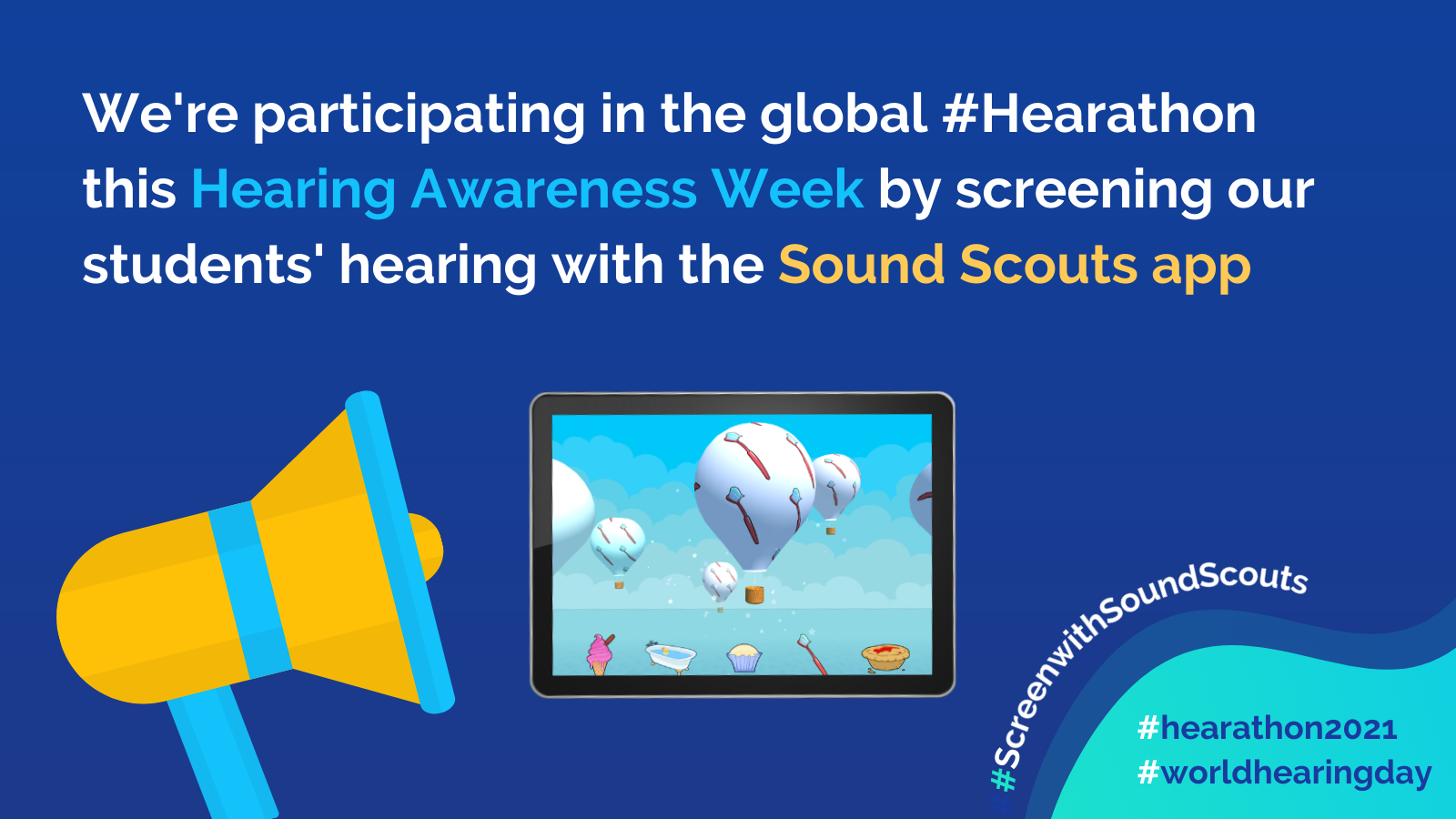 We're participating in the global #Hearathon this Hearing Awareness Week by screening our students' hearing with the Sound Scouts app

#ScreenwithSoundScouts

#hearathon2021
#worldhearingday